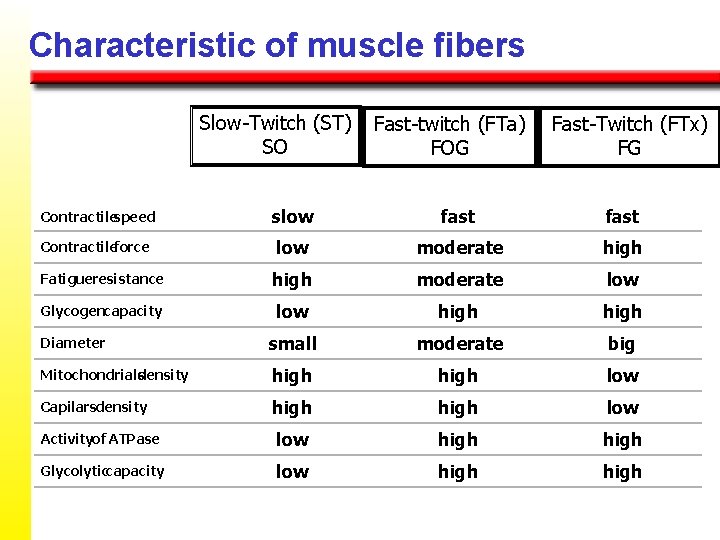 Characteristic of muscle fibers

| | Slow-Twitch (ST) SO | Fast-twitch (FTa) FOG | Fast-Twitch (FTx) FG |
|---|---|---|---|
| Contractilespeed | slow | fast | fast |
| Contractileforce | low | moderate | high |
| Fatigueresistance | high | moderate | low |
| Glycogencapacity | low | high | high |
| Diameter | small | moderate | big |
| Mitochondrialdensity | high | high | low |
| Capilarsdensity | high | high | low |
| Activityof ATPase | low | high | high |
| Glycolyticcapacity | low | high | high |